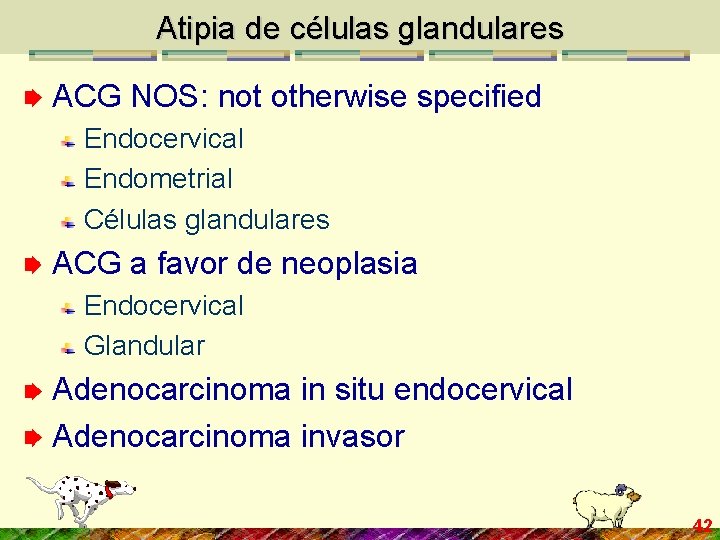 Atipia de células glandulares

ACG NOS: not otherwise specified
Endocervical
Endometrial
Células glandulares

ACG a favor de neoplasia
Endocervical
Glandular

Adenocarcinoma in situ endocervical

Adenocarcinoma invasor

42